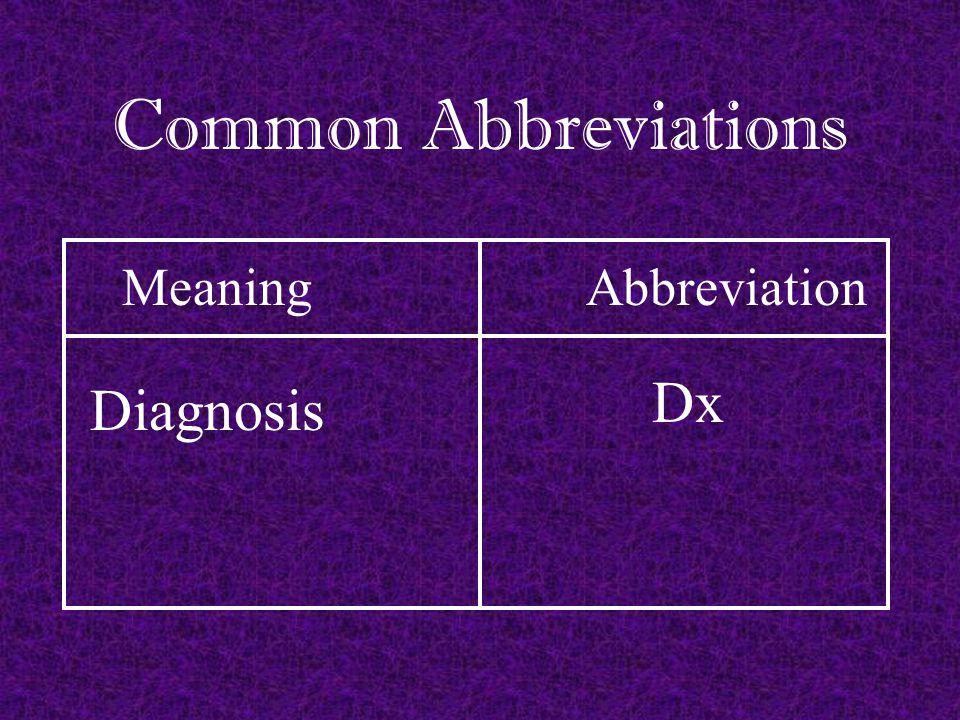 Common Abbreviations

| Meaning | Abbreviation |
|---|---|
| Diagnosis | Dx |